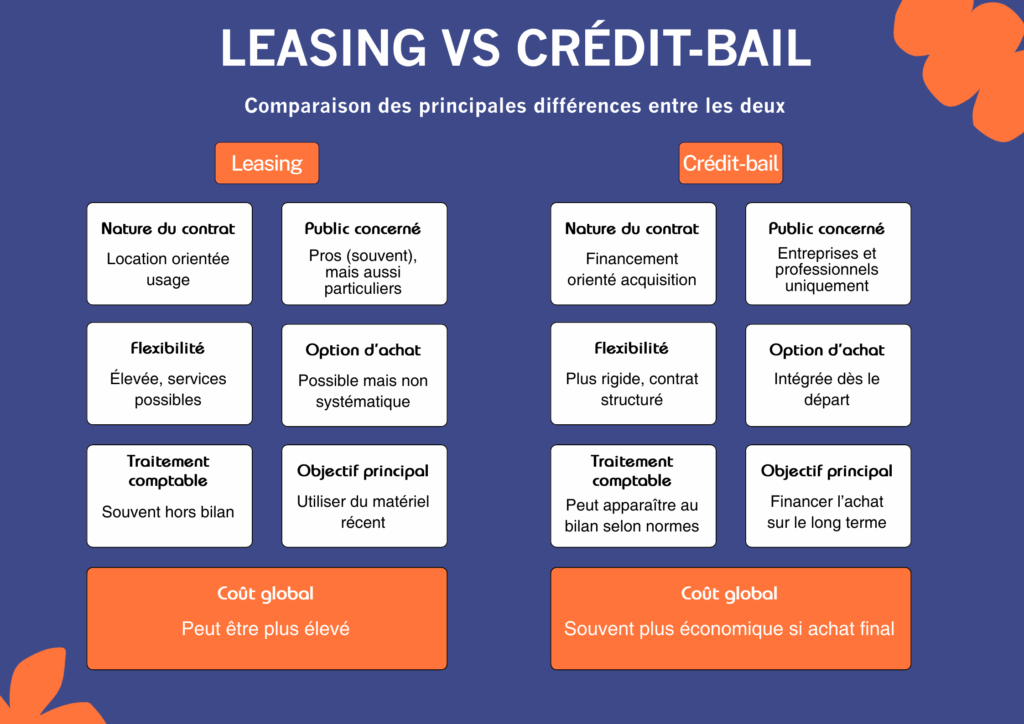 LEASING VS CRÉDIT-BAIL

Comparaison des principales différences entre les deux

Leasing

Nature du contrat
Location orientée usage

Public concerné
Pros (souvent), mais aussi particuliers

Flexibilité
Élevée, services possibles

Option d'achat
Possible mais non systématique

Traitement comptable
Souvent hors bilan

Objectif principal
Utiliser du matériel récent

Coût global
Peut être plus élevé

Crédit-bail

Nature du contrat
Financement orienté acquisition

Public concerné
Entreprises et professionnels uniquement

Flexibilité
Plus rigide, contrat structuré

Option d'achat
Intégrée dès le départ

Traitement comptable
Peut apparaître au bilan selon normes

Objectif principal
Financer l'achat sur le long terme

Coût global
Souvent plus économique si achat final